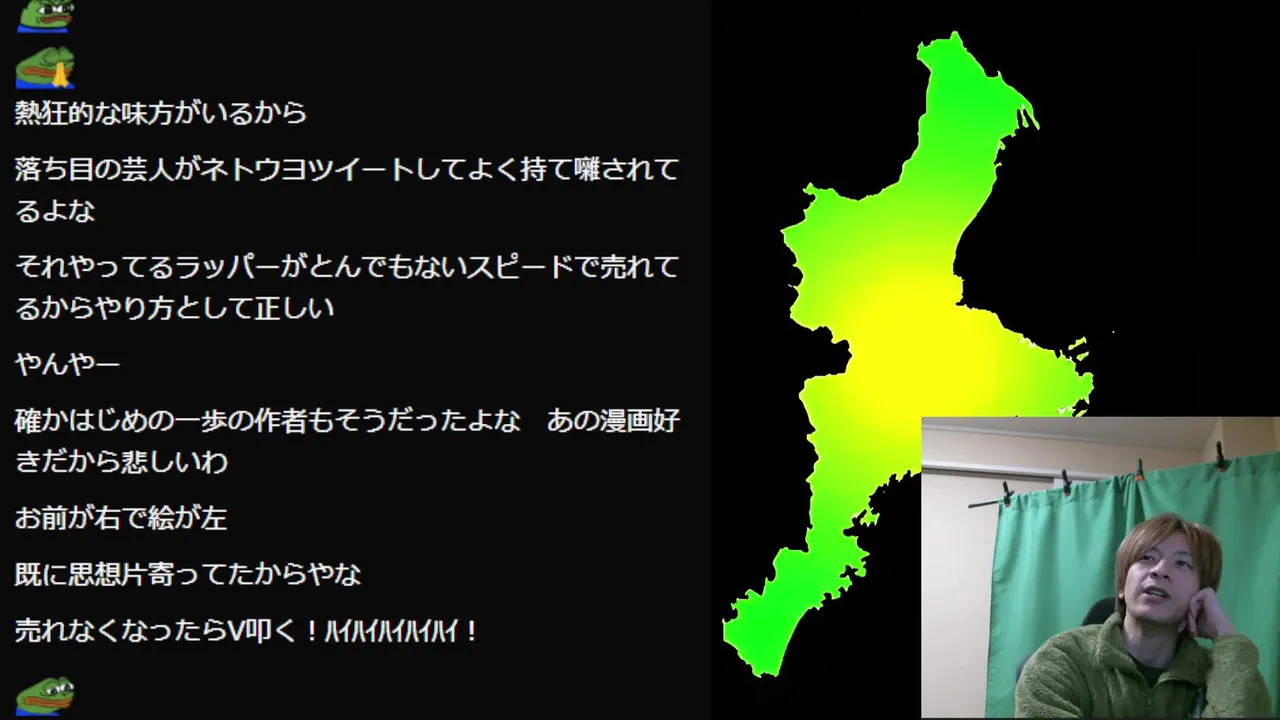 熱狂的な味方がいるから

落ち目の芸人がネトウヨツイートしてよく持て囃されてるよな

それやってるラッパーがとんでもないスピードで売れてるからやり方として正しい

やんやー

確かはじめの一歩の作者もそうだったよな　あの漫画好きだから悲しいわ

お前が右で絵が左

既に思想片寄ってたからやな

売れなくなったらV叩く！ﾊｲﾊｲﾊｲﾊｲﾊｲ！